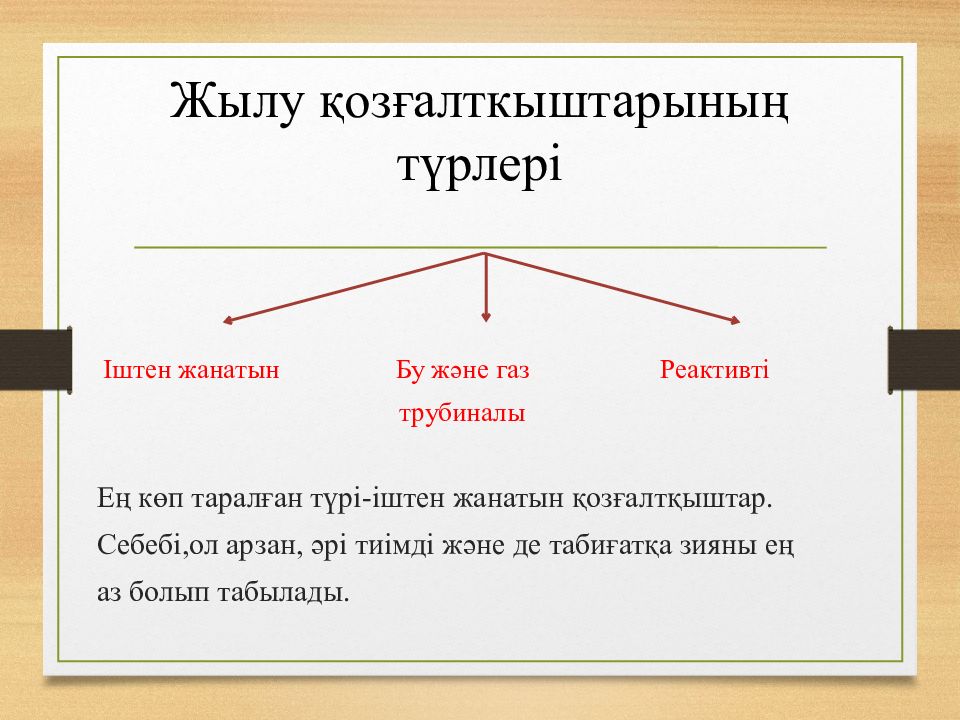 Жылу қозғалткыштарының түрлері

Іштен жанатын

Бу және газ трубиналы

Реактивті

Ең көп таралған түрі-іштен жанатын қозғалтқыштар. Себебі,ол арзан, әрі тиімді және де табиғатқа зияны ең аз болып табылады.